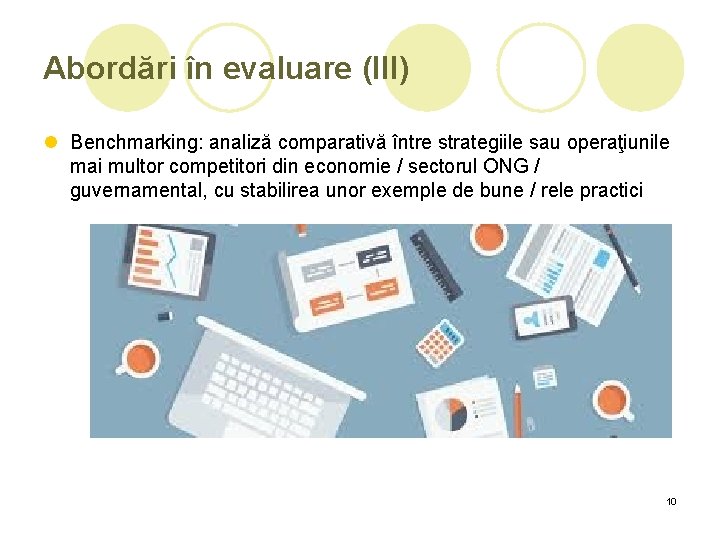 Abordări în evaluare (III)

• Benchmarking: analiză comparativă între strategiile sau operaţiunile mai multor competitori din economie / sectorul ONG / guvernamental, cu stabilirea unor exemple de bune / rele practici

10